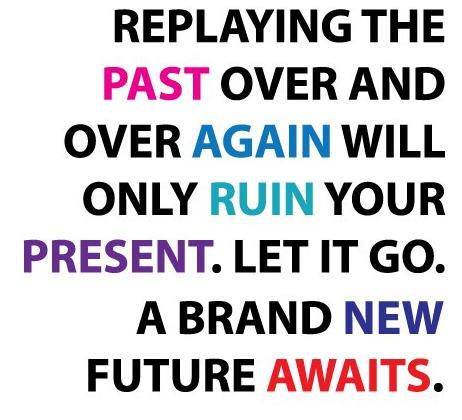 REPLAYING THE PAST OVER AND OVER AGAIN WILL ONLY RUIN YOUR PRESENT. LET IT GO. A BRAND NEW FUTURE AWAITS.